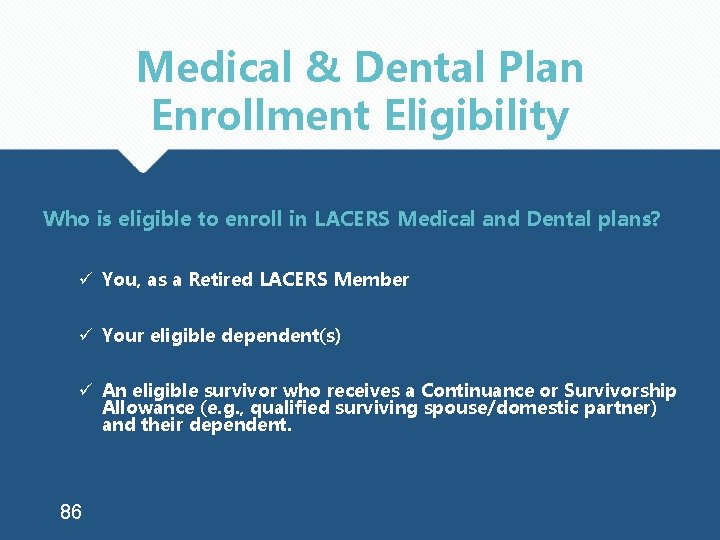 Medical & Dental Plan Enrollment Eligibility

Who is eligible to enroll in LACERS Medical and Dental plans?

✓ You, as a Retired LACERS Member

✓ Your eligible dependent(s)

✓ An eligible survivor who receives a Continuance or Survivorship Allowance (e.g., qualified surviving spouse/domestic partner) and their dependent.

86